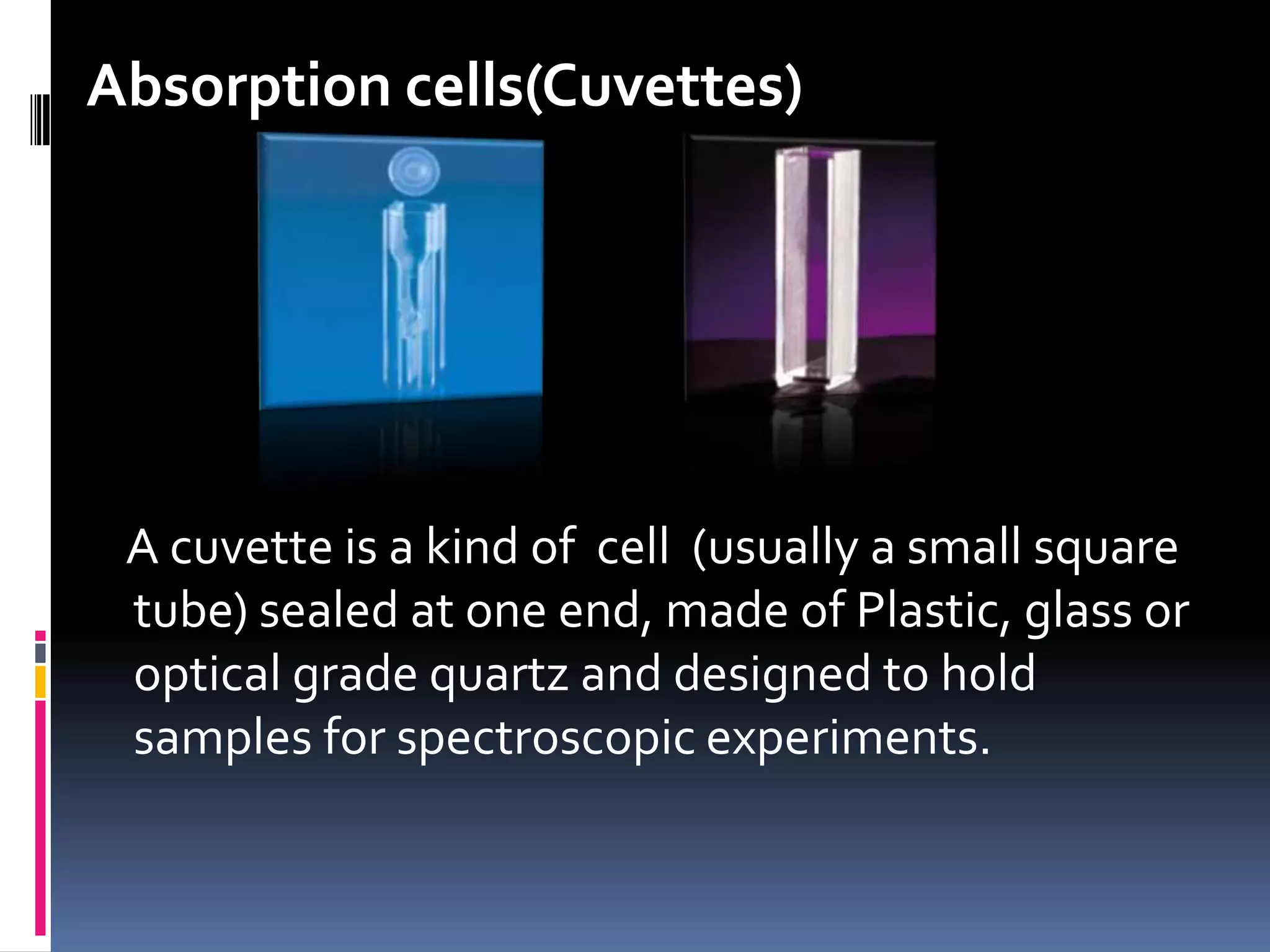 Absorption cells(Cuvettes)

A cuvette is a kind of cell (usually a small square tube) sealed at one end, made of Plastic, glass or optical grade quartz and designed to hold samples for spectroscopic experiments.